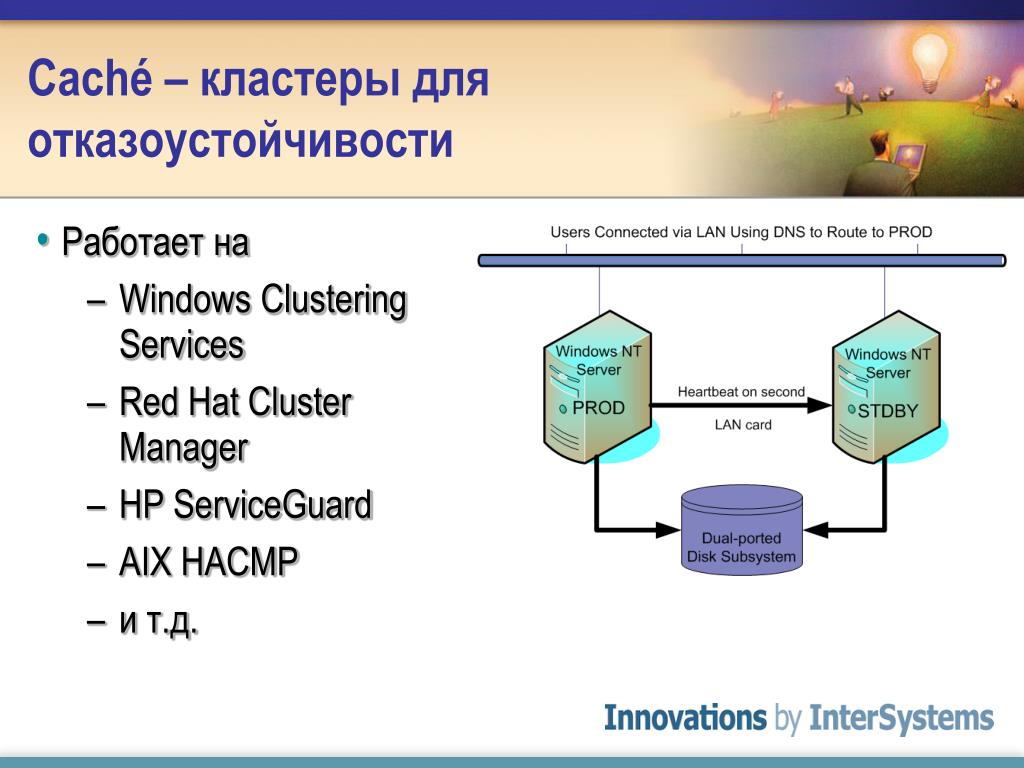 Caché – кластеры для отказоустойчивости

• Работает на
– Windows Clustering Services
– Red Hat Cluster Manager
– HP ServiceGuard
– AIX HACMP
– и т.д.

Users Connected via LAN Using DNS to Route to PROD

Windows NT Server
PROD

Heartbeat on second LAN card

Windows NT Server
STDBY

Dual-ported Disk Subsystem

Innovations by InterSystems